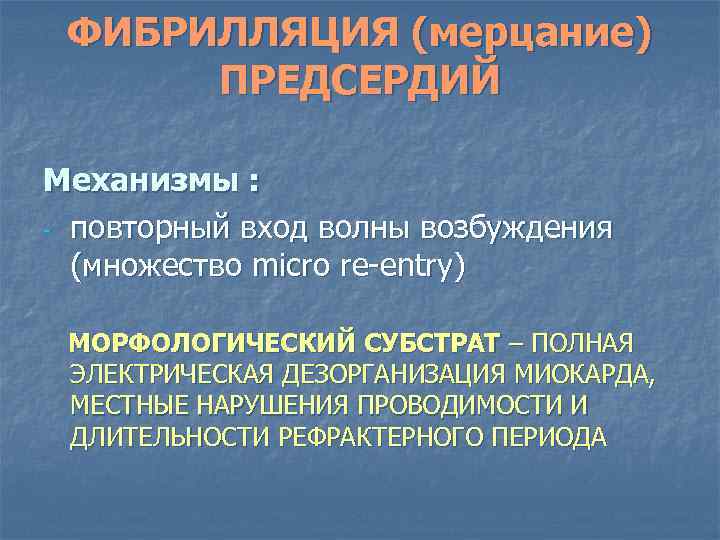 ФИБРИЛЛЯЦИЯ (мерцание) ПРЕДСЕРДИЙ

Механизмы :

- повторный вход волны возбуждения (множество micro re-entry)

МОРФОЛОГИЧЕСКИЙ СУБСТРАТ – ПОЛНАЯ ЭЛЕКТРИЧЕСКАЯ ДЕЗОРГАНИЗАЦИЯ МИОКАРДА, МЕСТНЫЕ НАРУШЕНИЯ ПРОВОДИМОСТИ И ДЛИТЕЛЬНОСТИ РЕФРАКТЕРНОГО ПЕРИОДА